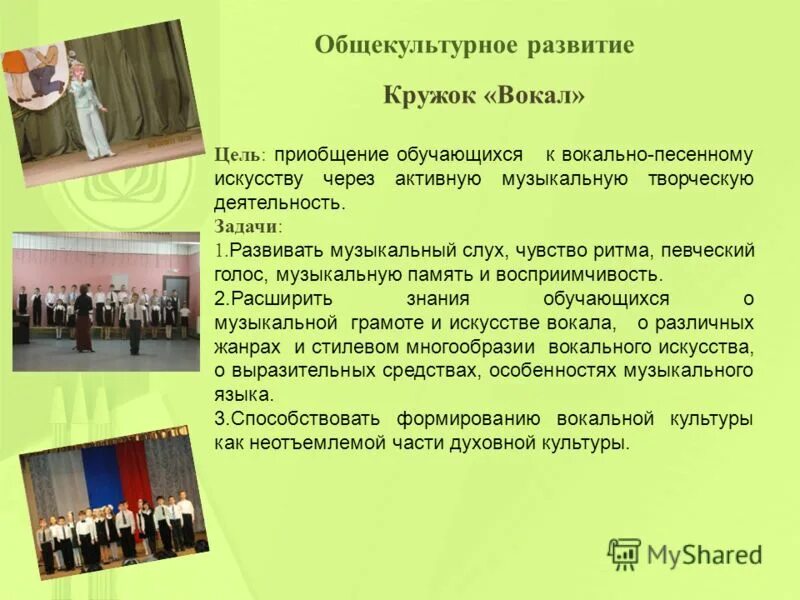 Общекультурное развитие

Кружок «Вокал»

Цель: приобщение обучающихся к вокально-песенному искусству через активную музыкальную творческую деятельность.
Задачи:
1.Развивать музыкальный слух, чувство ритма, певческий голос, музыкальную память и восприимчивость.
2.Расширить знания обучающихся о музыкальной грамоте и искусстве вокала, о различных жанрах и стилевом многообразии вокального искусства, о выразительных средствах, особенностях музыкального языка.
3.Способствовать формированию вокальной культуры как неотъемлемой части духовной культуры.

MyShared